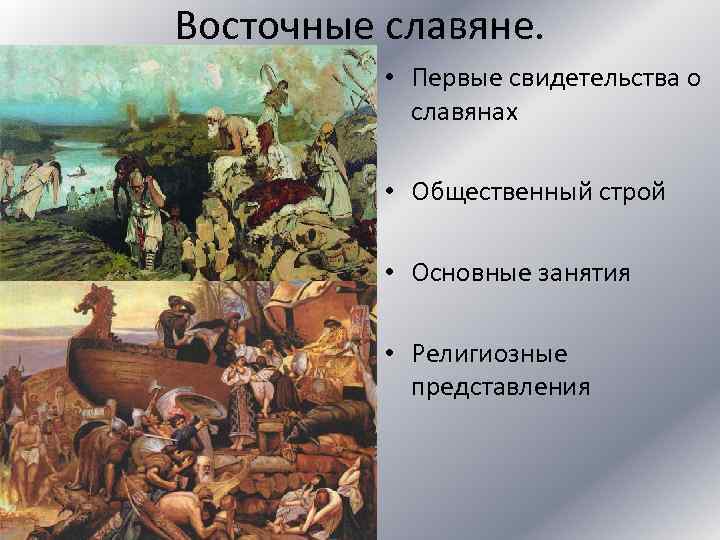 Восточные славяне.

• Первые свидетельства о славянах

• Общественный строй

• Основные занятия

• Религиозные представления